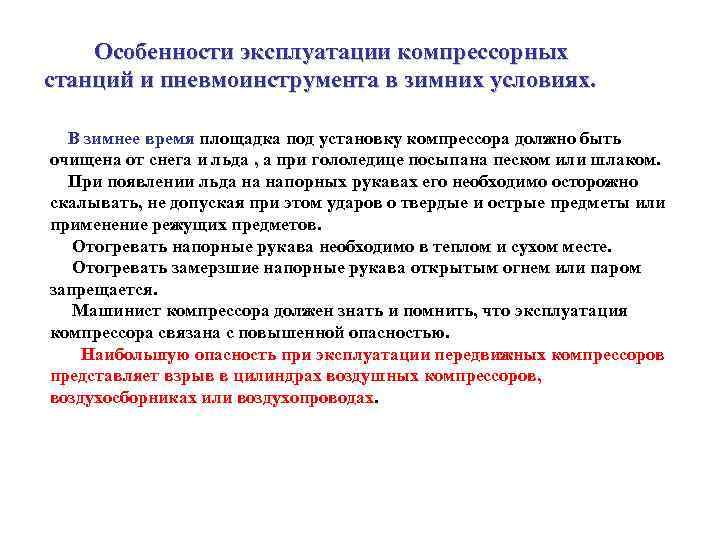 Особенности эксплуатации компрессорных станций и пневмоинструмента в зимних условиях.

В зимнее время площадка под установку компрессора должно быть очищена от снега и льда , а при гололедице посыпана песком или шлаком.

При появлении льда на напорных рукавах его необходимо осторожно скалывать, не допуская при этом ударов о твердые и острые предметы или применение режущих предметов.

Отогревать напорные рукава необходимо в теплом и сухом месте.

Отогревать замерзшие напорные рукава открытым огнем или паром запрещается.

Машинист компрессора должен знать и помнить, что эксплуатация компрессора связана с повышенной опасностью.

Наибольшую опасность при эксплуатации передвижных компрессоров представляет взрыв в цилиндрах воздушных компрессоров, воздухосборниках или воздухопроводах.